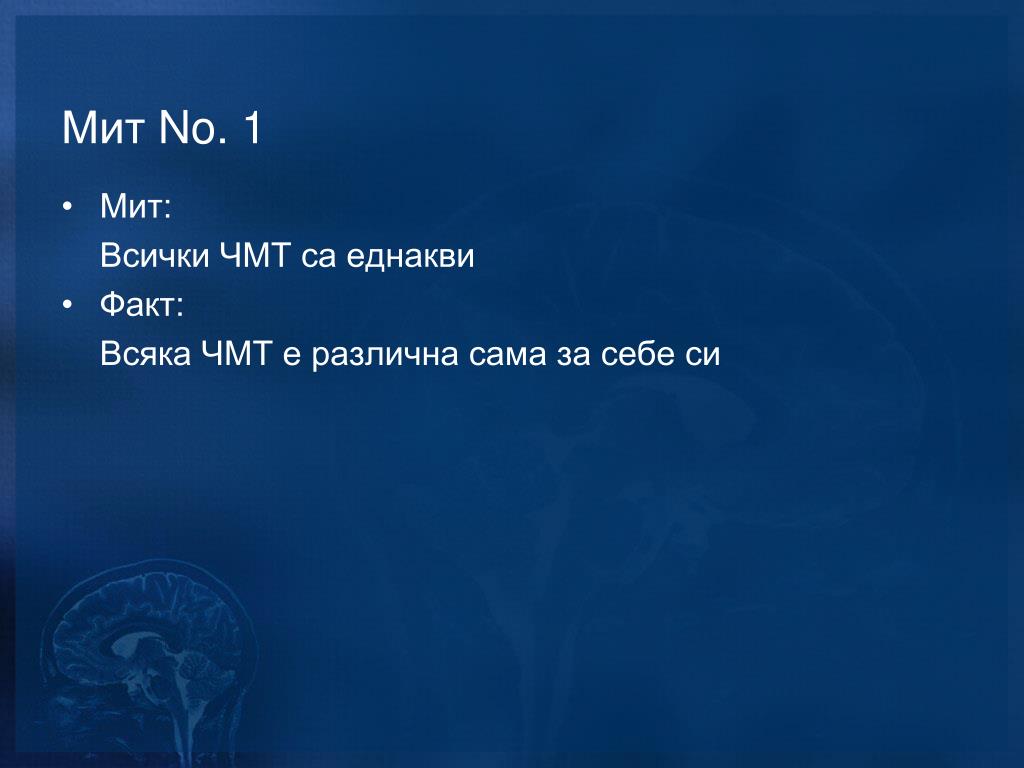 Мит No. 1

• Мит:
Всички ЧМТ са еднакви

• Факт:
Всяка ЧМТ е различна сама за себе си